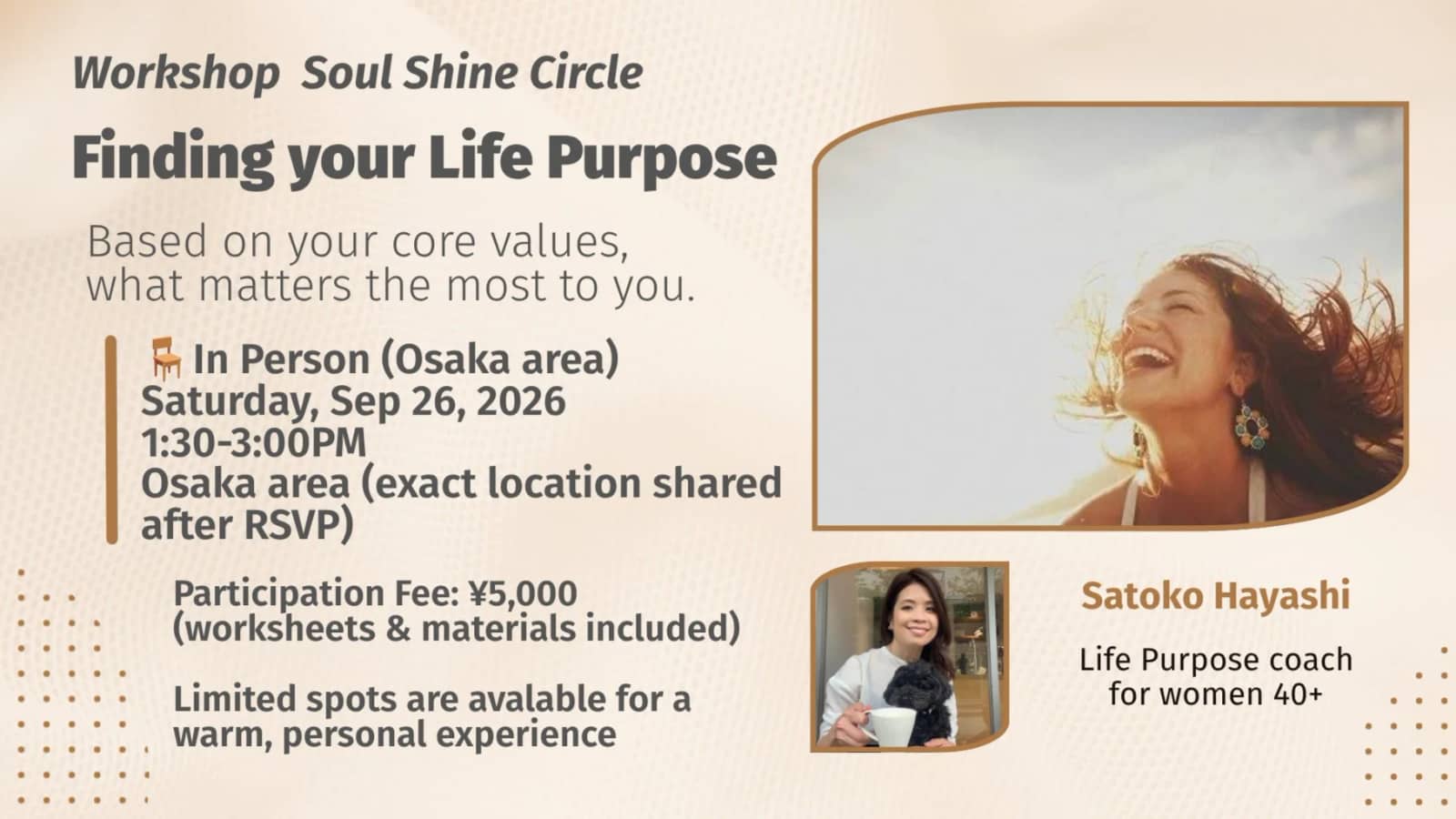 Workshop Soul Shine Circle

Finding your Life Purpose

Based on your core values, what matters the most to you.

🪑In Person (Osaka area)
Saturday, Sep 26, 2026
1:30-3:00PM
Osaka area (exact location shared after RSVP)

Participation Fee: ¥5,000 (worksheets & materials included)

Limited spots are avalable for a warm, personal experience

Satoko Hayashi

Life Purpose coach for women 40+